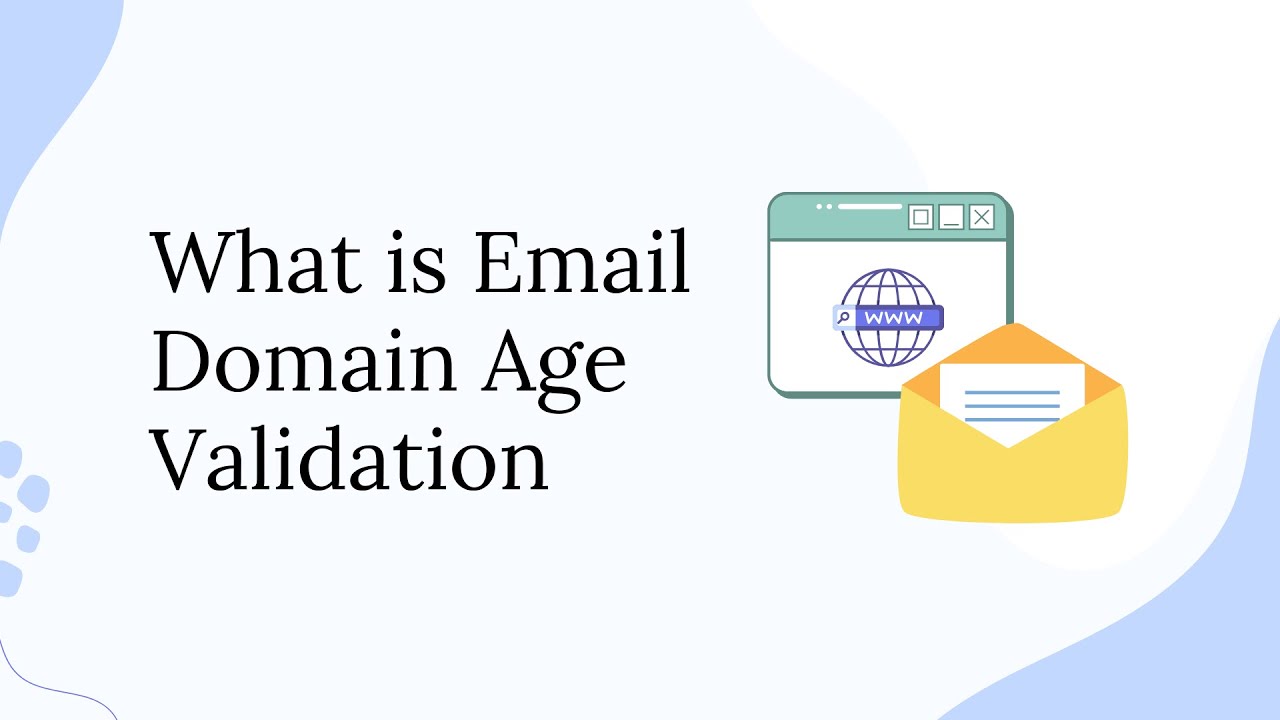 What is Email Domain Age Validation

WWW